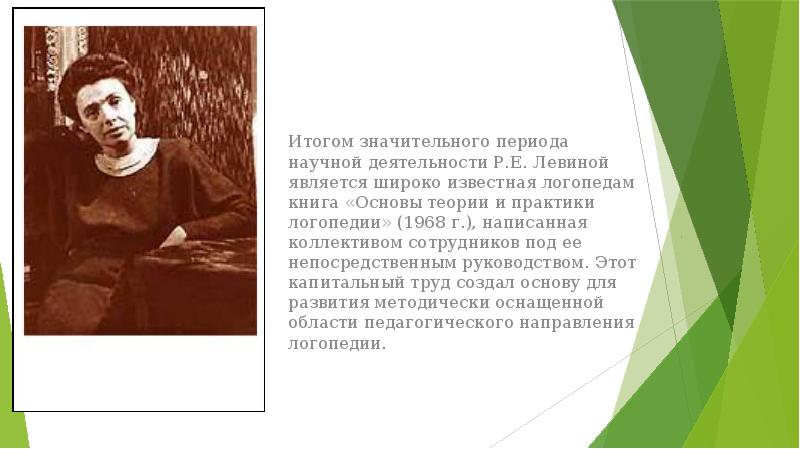 Итогом значительного периода научной деятельности Р.Е. Левиной является широко известная логопедам книга «Основы теории и практики логопедии» (1968 г.), написанная коллективом сотрудников под ее непосредственным руководством. Этот капитальный труд создал основу для развития методически оснащенной области педагогического направления логопедии.